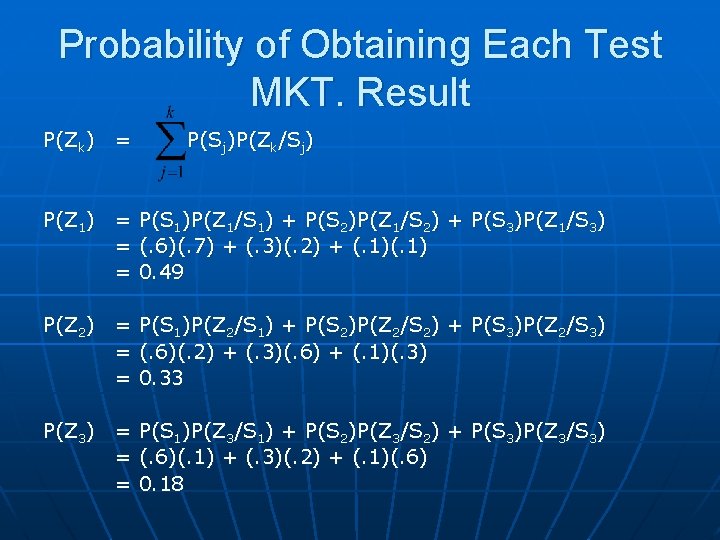 Probability of Obtaining Each Test MKT. Result

$P(Z_k) = \sum_{j=1}^{k} P(S_j)P(Z_k/S_j)$

$P(Z_1) = P(S_1)P(Z_1/S_1) + P(S_2)P(Z_1/S_2) + P(S_3)P(Z_1/S_3)$
$= (.6)(.7) + (.3)(.2) + (.1)(.1)$
$= 0.49$

$P(Z_2) = P(S_1)P(Z_2/S_1) + P(S_2)P(Z_2/S_2) + P(S_3)P(Z_2/S_3)$
$= (.6)(.2) + (.3)(.6) + (.1)(.3)$
$= 0.33$

$P(Z_3) = P(S_1)P(Z_3/S_1) + P(S_2)P(Z_3/S_2) + P(S_3)P(Z_3/S_3)$
$= (.6)(.1) + (.3)(.2) + (.1)(.6)$
$= 0.18$